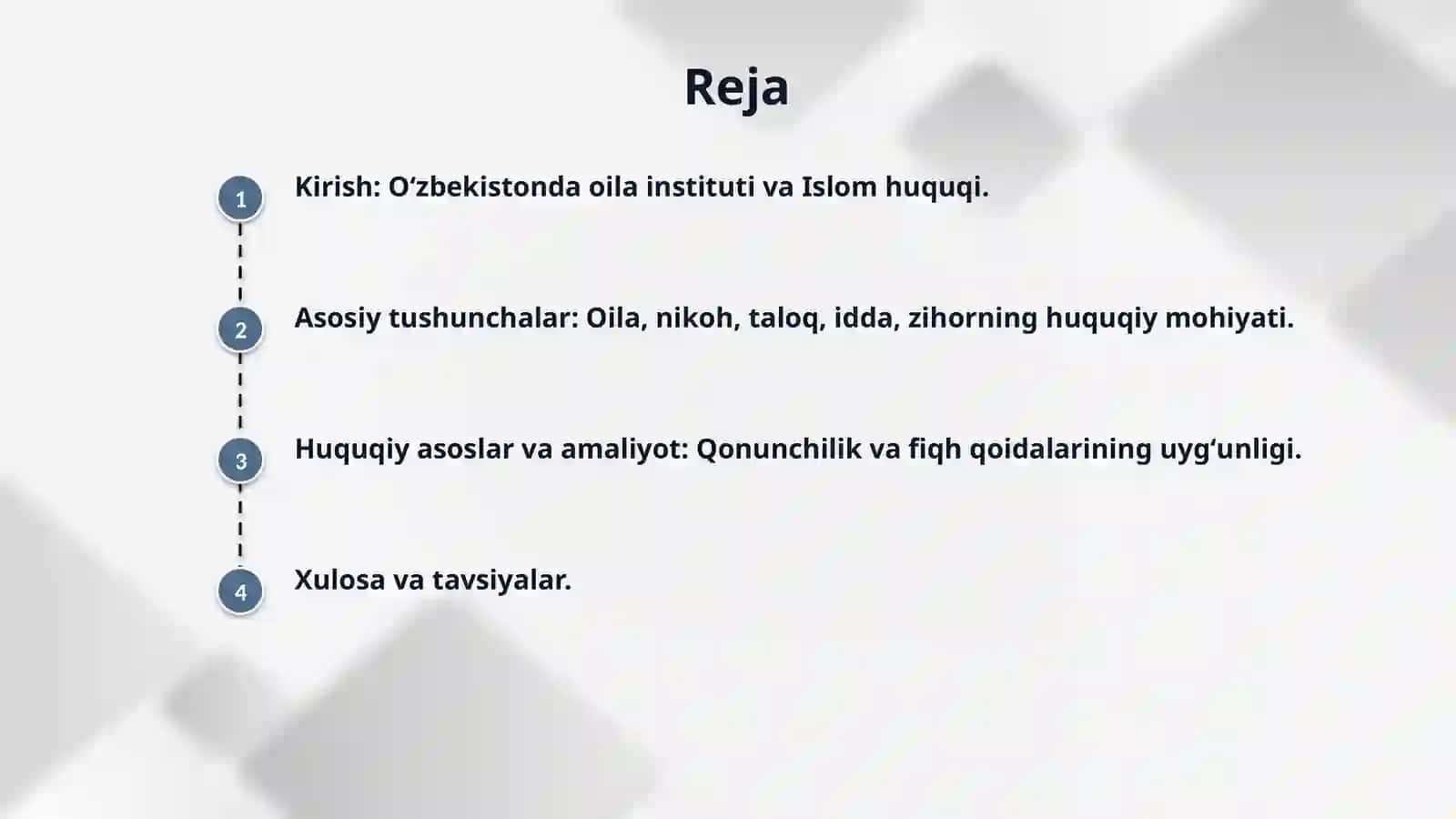 Reja

1 Kirish: O‘zbekistonda oila instituti va Islom huquqi.

2 Asosiy tushunchalar: Oila, nikoh, taloq, idda, zihorning huquqiy mohiyati.

3 Huquqiy asoslar va amaliyot: Qonunchilik va fiqh qoidalarining uyg‘unligi.

4 Xulosa va tavsiyalar.